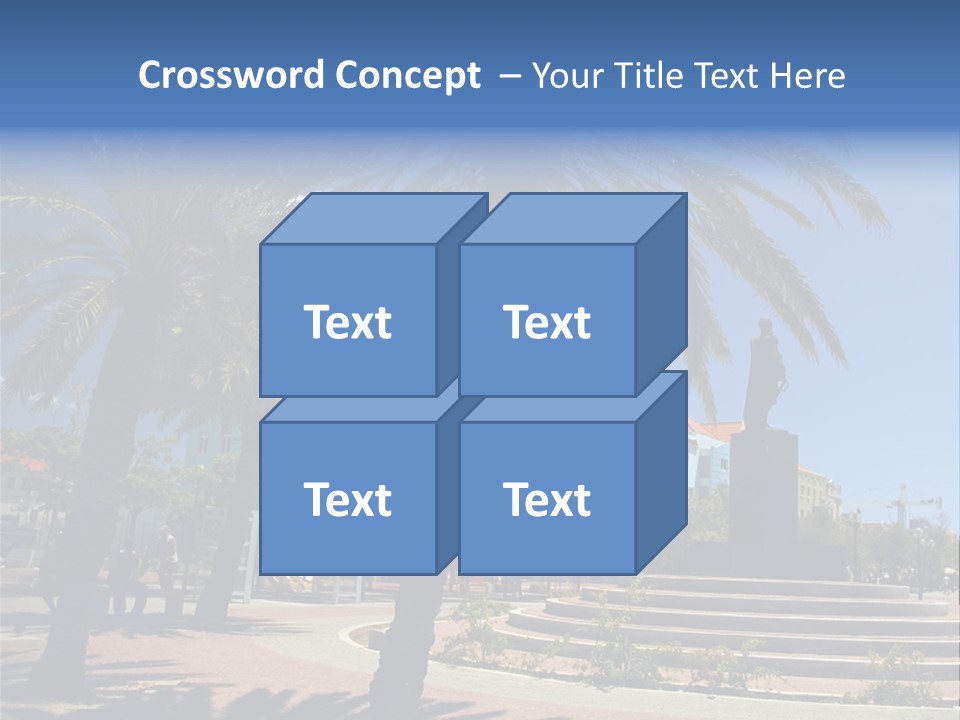 Crossword Concept – Your Title Text Here

Text

Text

Text

Text